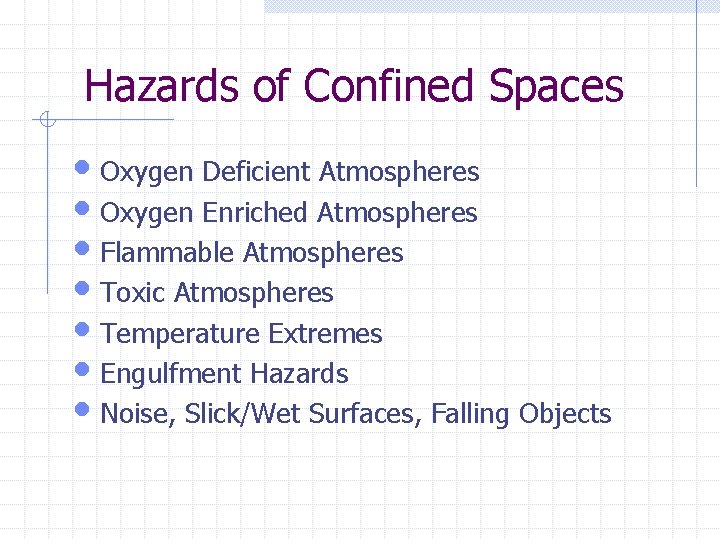 Hazards of Confined Spaces

- Oxygen Deficient Atmospheres
- Oxygen Enriched Atmospheres
- Flammable Atmospheres
- Toxic Atmospheres
- Temperature Extremes
- Engulfment Hazards
- Noise, Slick/Wet Surfaces, Falling Objects